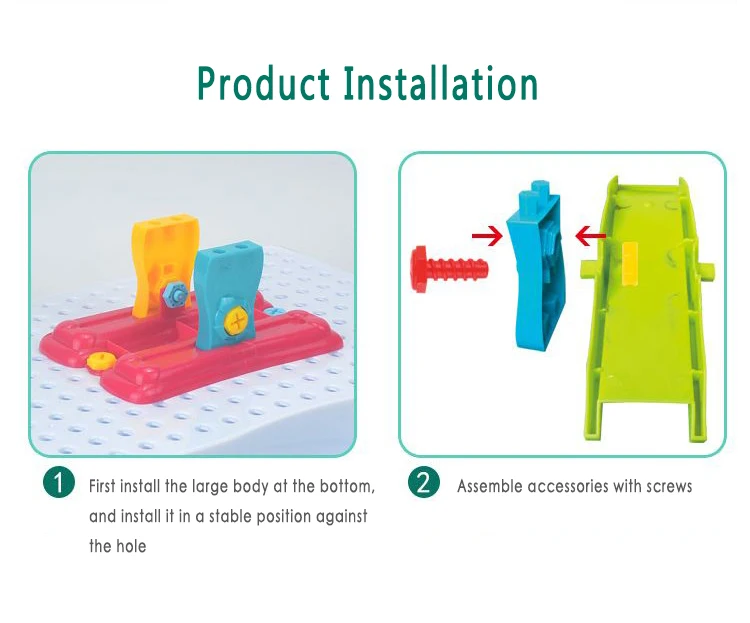 Product Installation

1 First install the large body at the bottom, and install it in a stable position against the hole

2 Assemble accessories with screws